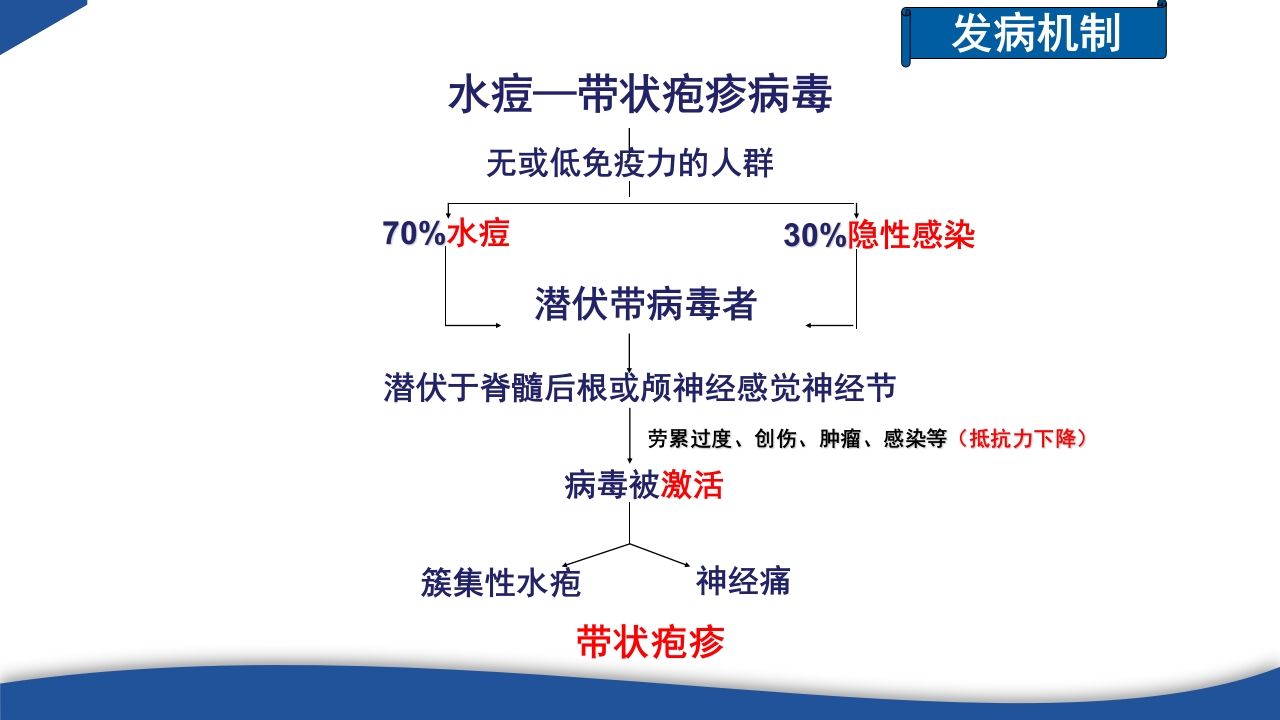 发病机制

水痘—带状疱疹病毒

无或低免疫力的人群

70%水痘

30%隐性感染

潜伏带病毒者

潜伏于脊髓后根或颅神经感觉神经节

劳累过度、创伤、肿瘤、感染等（抵抗力下降）

病毒被激活

簇集性水疱

神经痛

带状疱疹